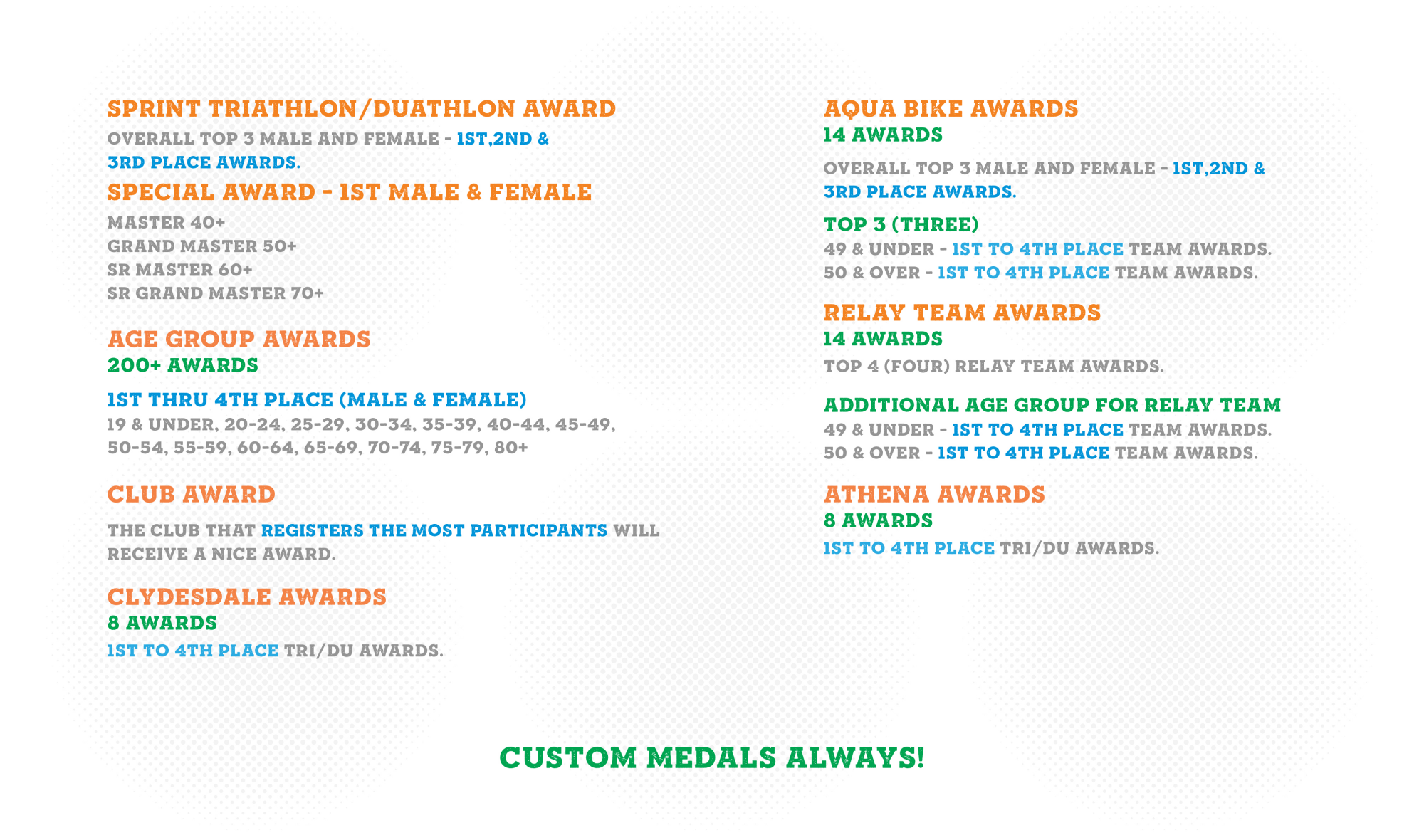 SPRINT TRIATHLON/DUATHLON AWARD

OVERALL TOP 3 MALE AND FEMALE - 1ST,2ND & 3RD PLACE AWARDS.

SPECIAL AWARD - 1ST MALE & FEMALE

MASTER 40+
GRAND MASTER 50+
SR MASTER 60+
SR GRAND MASTER 70+

AGE GROUP AWARDS
200+ AWARDS

1ST THRU 4TH PLACE (MALE & FEMALE)
19 & UNDER, 20-24, 25-29, 30-34, 35-39, 40-44, 45-49, 50-54, 55-59, 60-64, 65-69, 70-74, 75-79, 80+

CLUB AWARD

THE CLUB THAT REGISTERS THE MOST PARTICIPANTS WILL RECEIVE A NICE AWARD.

CLYDESDALE AWARDS
8 AWARDS
1ST TO 4TH PLACE TRI/DU AWARDS.

AQUA BIKE AWARDS
14 AWARDS

OVERALL TOP 3 MALE AND FEMALE - 1ST,2ND & 3RD PLACE AWARDS.

TOP 3 (THREE)
49 & UNDER - 1ST TO 4TH PLACE TEAM AWARDS.
50 & OVER - 1ST TO 4TH PLACE TEAM AWARDS.

RELAY TEAM AWARDS
14 AWARDS
TOP 4 (FOUR) RELAY TEAM AWARDS.

ADDITIONAL AGE GROUP FOR RELAY TEAM
49 & UNDER - 1ST TO 4TH PLACE TEAM AWARDS.
50 & OVER - 1ST TO 4TH PLACE TEAM AWARDS.

ATHENA AWARDS
8 AWARDS
1ST TO 4TH PLACE TRI/DU AWARDS.

CUSTOM MEDALS ALWAYS!